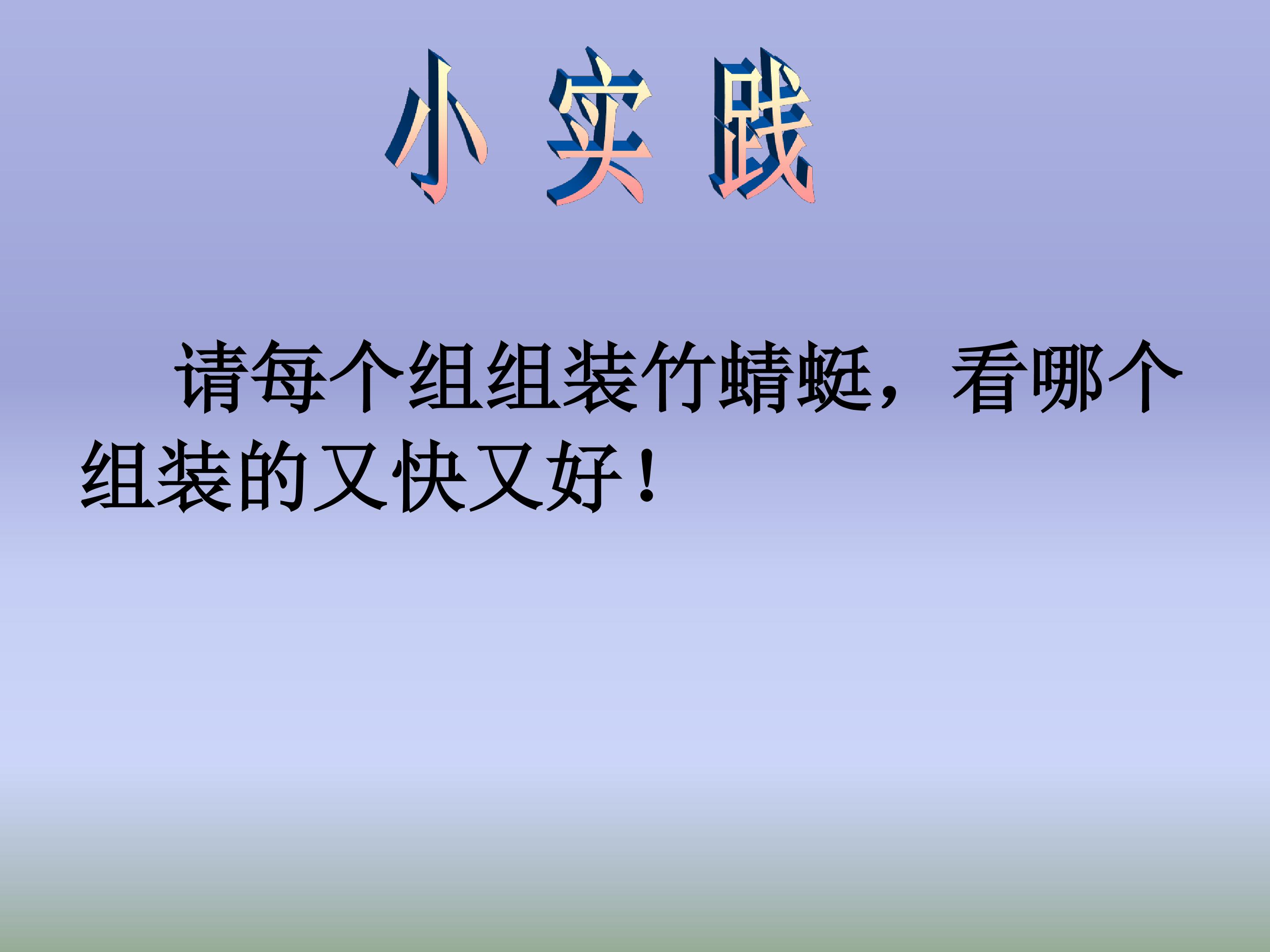 小 实 践

请每个组组装竹蜻蜓，看哪个组装的又快又好！